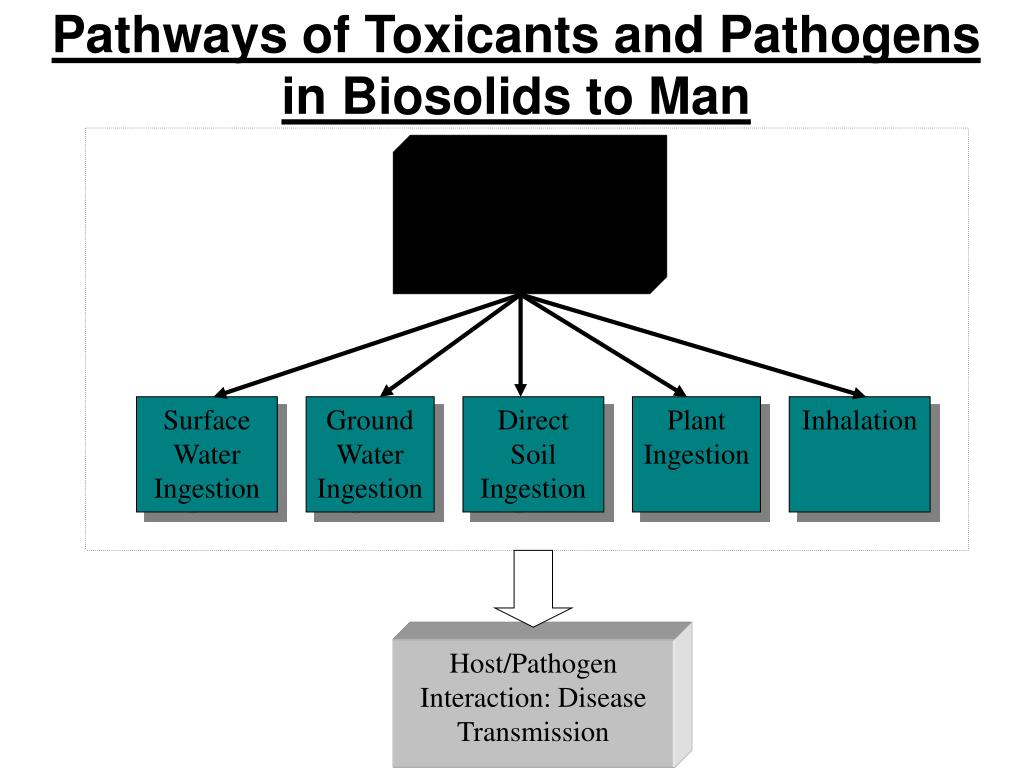 Pathways of Toxicants and Pathogens in Biosolids to Man

Surface Water Ingestion

Ground Water Ingestion

Direct Soil Ingestion

Plant Ingestion

Inhalation

Host/Pathogen Interaction: Disease Transmission